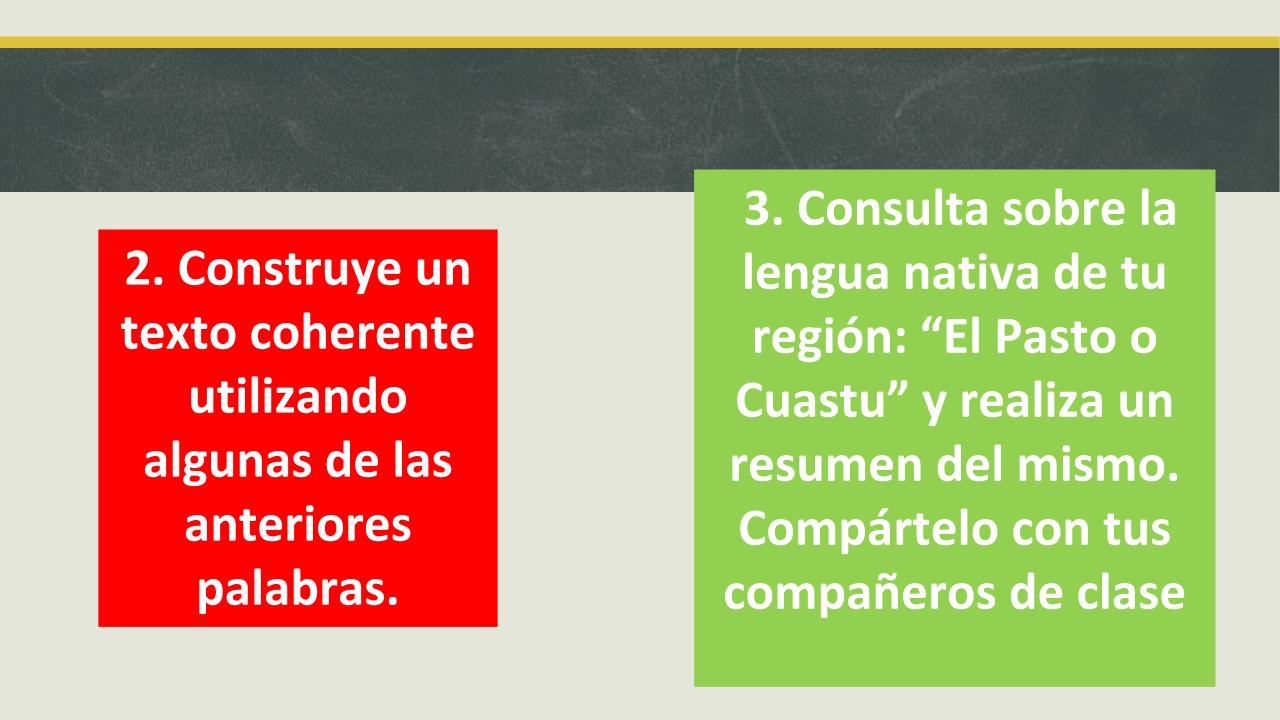 2. Construye un texto coherente utilizando algunas de las anteriores palabras.

3. Consulta sobre la lengua nativa de tu región: “El Pasto o Cuastu” y realiza un resumen del mismo. Compártelo con tus compañeros de clase